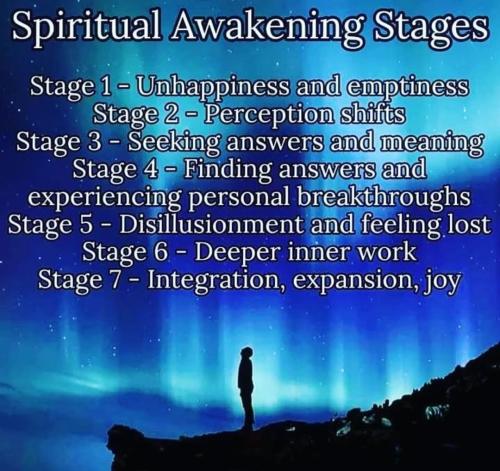 Spiritual Awakening Stages

Stage 1 - Unhappiness and emptiness
Stage 2 - Perception shifts
Stage 3 - Seeking answers and meaning
Stage 4 - Finding answers and experiencing personal breakthroughs
Stage 5 - Disillusionment and feeling lost
Stage 6 - Deeper inner work
Stage 7 - Integration, expansion, joy